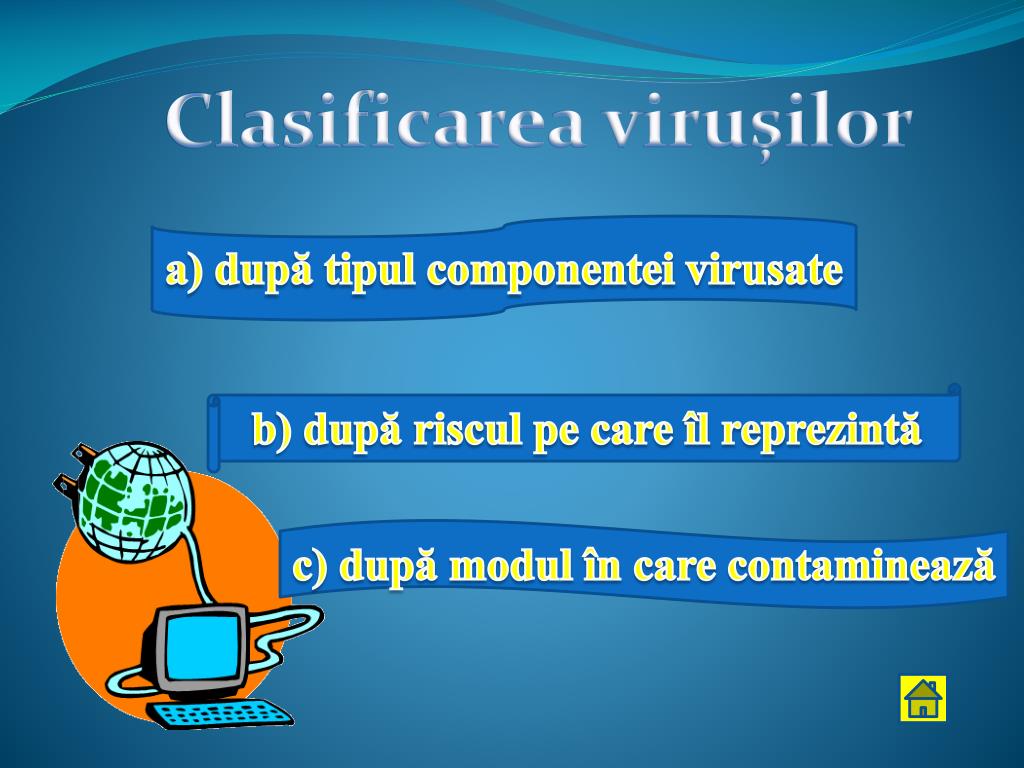 Clasificarea virușilor

a) după tipul componentei virusate

b) după riscul pe care îl reprezintă

c) după modul în care contaminează